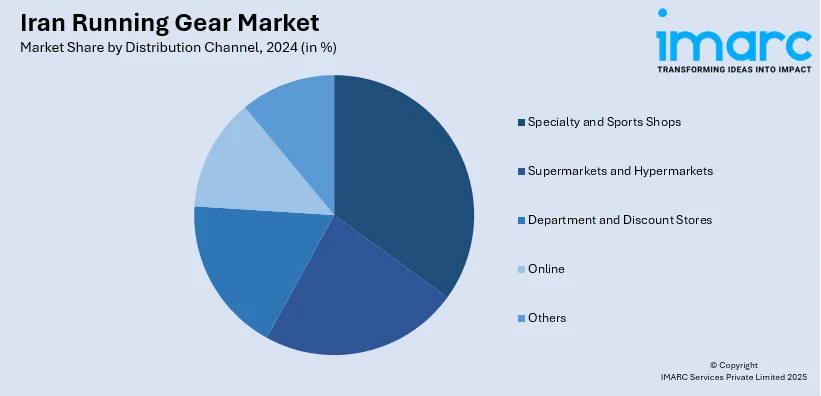 Iran Running Gear Market
Market Share by Distribution Channel, 2024 (in %)

imarc
TRANSFORMING IDEAS INTO IMPACT

Specialty and Sports Shops
Supermarkets and Hypermarkets
Department and Discount Stores
Online
Others

© Copyright
IMARC Services Private Limited 2025